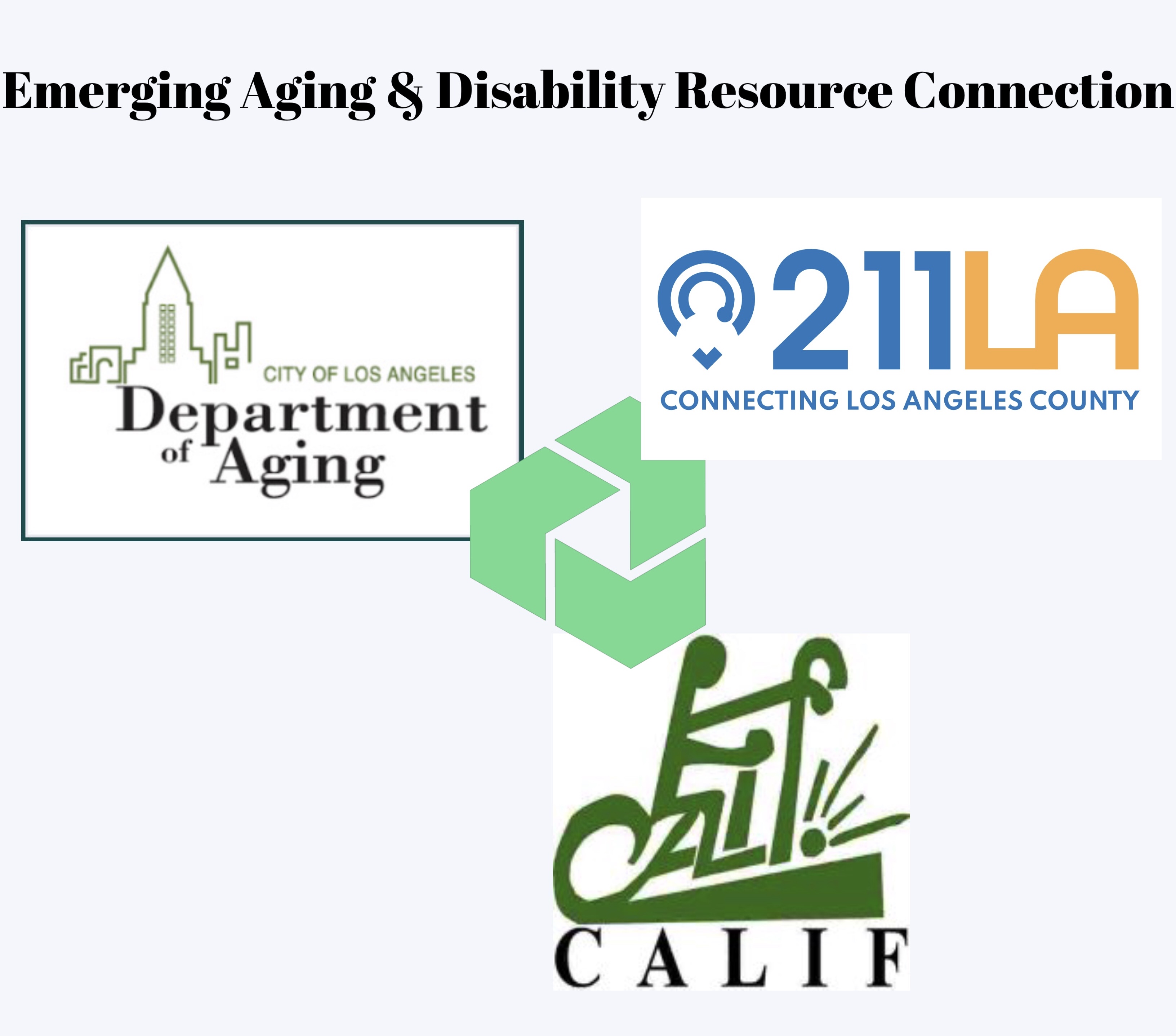 Emerging Aging & Disability Resource Connection

CITY OF LOS ANGELES
Department of Aging

211LA
CONNECTING LOS ANGELES COUNTY

CALIF